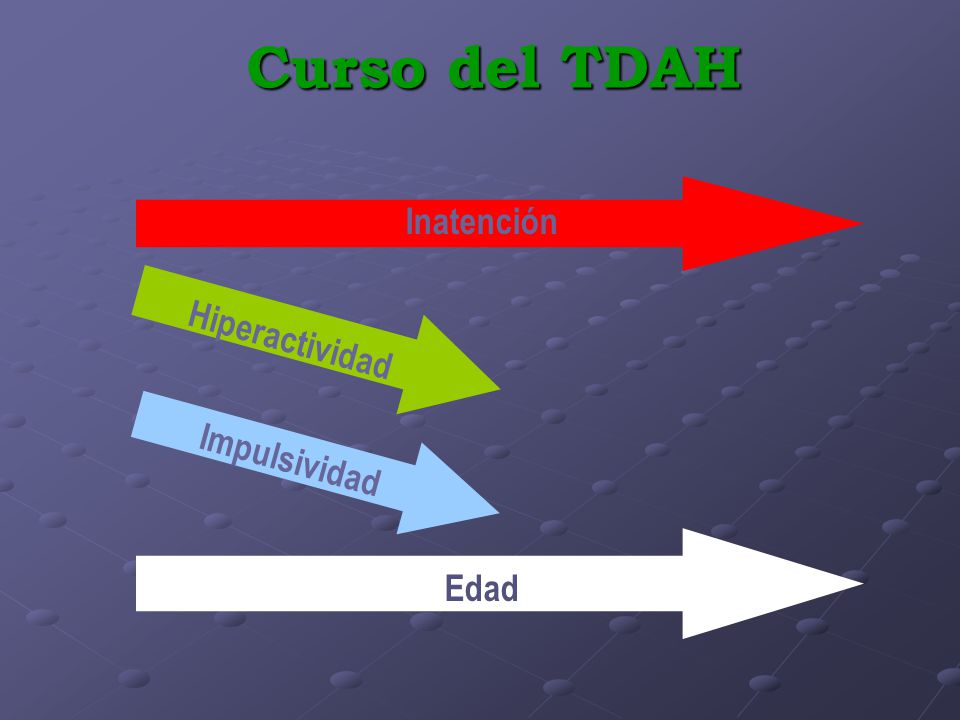 Curso del TDAH

Inatención

Hiperactividad

Impulsividad

Edad